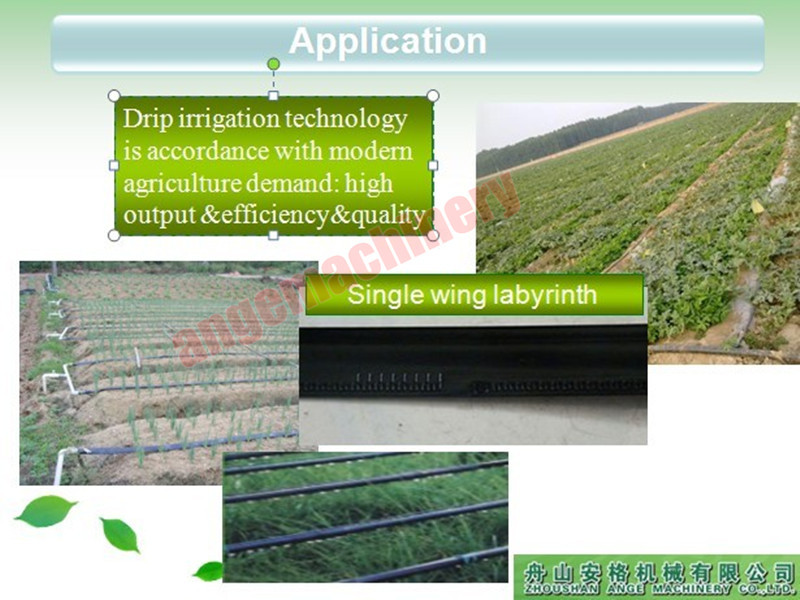 Application

Drip irrigation technology is accordance with modern agriculture demand: high output &efficiency&quality

angemachinery

Single wing labyrinth

舟山安格机械有限公司
ZHOUSHAN ANGE MACHINERY CO.,LTD.